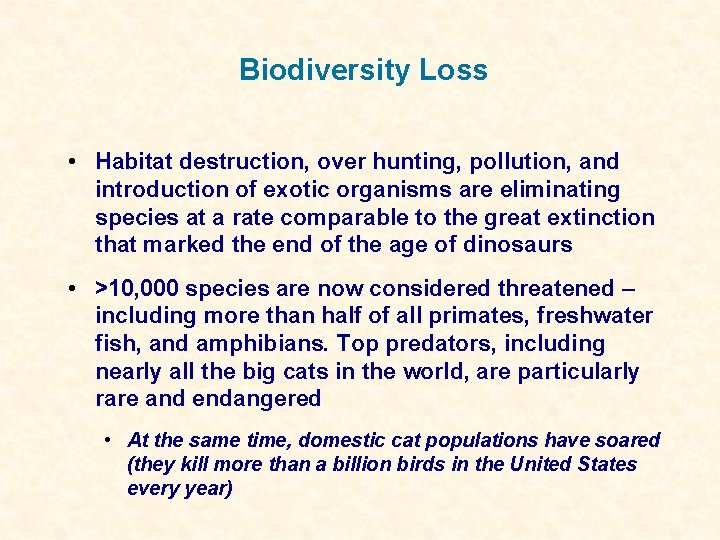 Biodiversity Loss

• Habitat destruction, over hunting, pollution, and introduction of exotic organisms are eliminating species at a rate comparable to the great extinction that marked the end of the age of dinosaurs

• >10,000 species are now considered threatened – including more than half of all primates, freshwater fish, and amphibians. Top predators, including nearly all the big cats in the world, are particularly rare and endangered

• At the same time, domestic cat populations have soared (they kill more than a billion birds in the United States every year)